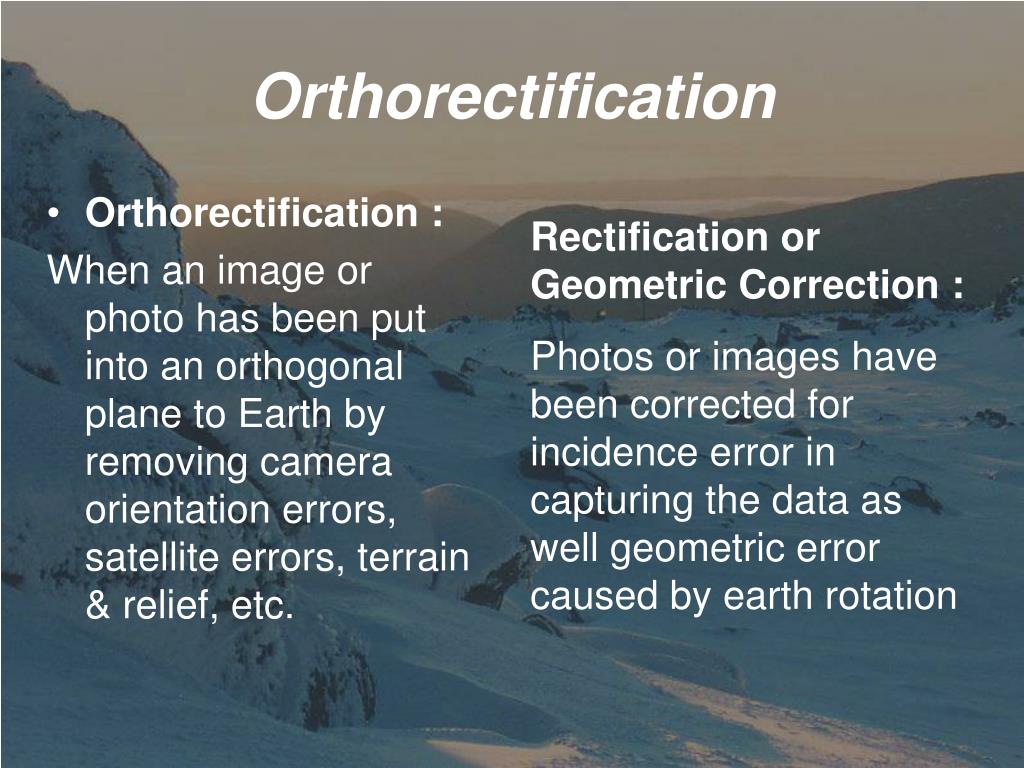 Orthorectification

• Orthorectification :
When an image or photo has been put into an orthogonal plane to Earth by removing camera orientation errors, satellite errors, terrain & relief, etc.

Rectification or Geometric Correction :

Photos or images have been corrected for incidence error in capturing the data as well geometric error caused by earth rotation